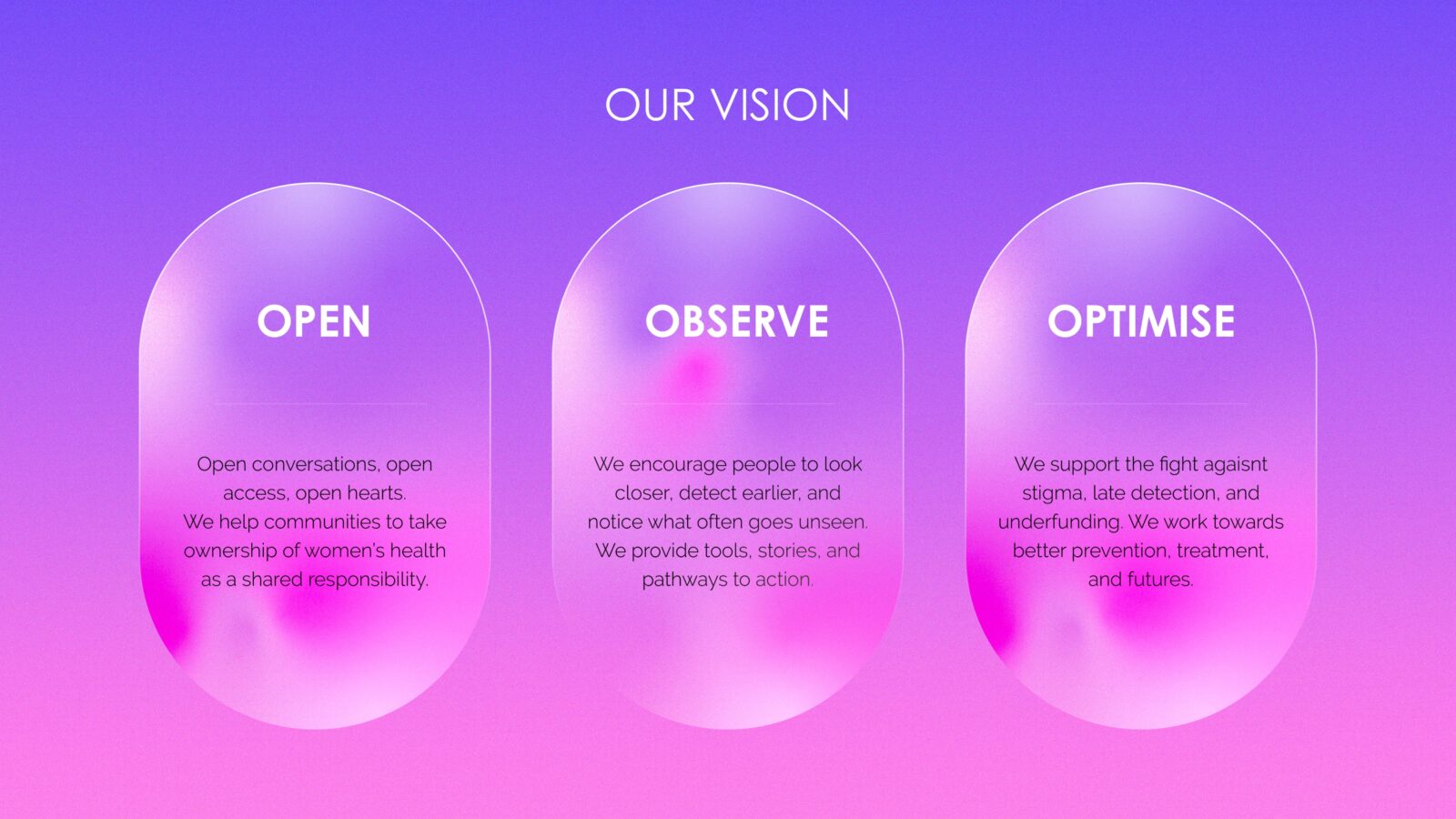 OUR VISION

OPEN

Open conversations, open access, open hearts. We help communities to take ownership of women's health as a shared responsibility.

OBSERVE

We encourage people to look closer, detect earlier, and notice what often goes unseen. We provide tools, stories, and pathways to action.

OPTIMISE

We support the fight agaisnt stigma, late detection, and underfunding. We work towards better prevention, treatment, and futures.